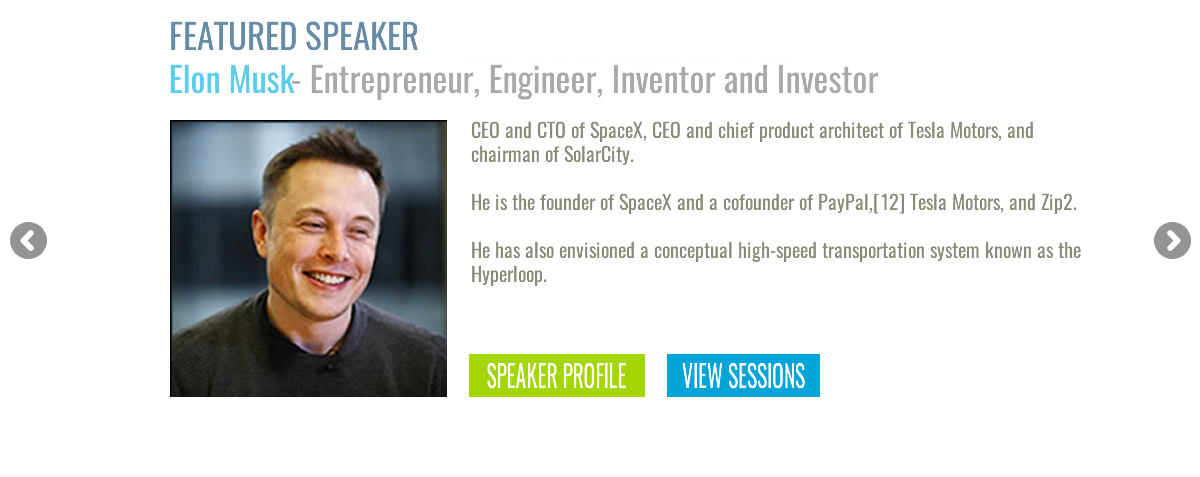 FEATURED SPEAKER
Elon Musk- Entrepreneur, Engineer, Inventor and Investor

CEO and CTO of SpaceX, CEO and chief product architect of Tesla Motors, and chairman of SolarCity.

He is the founder of SpaceX and a cofounder of PayPal,[12] Tesla Motors, and Zip2.

He has also envisioned a conceptual high-speed transportation system known as the Hyperloop.

SPEAKER PROFILE

VIEW SESSIONS